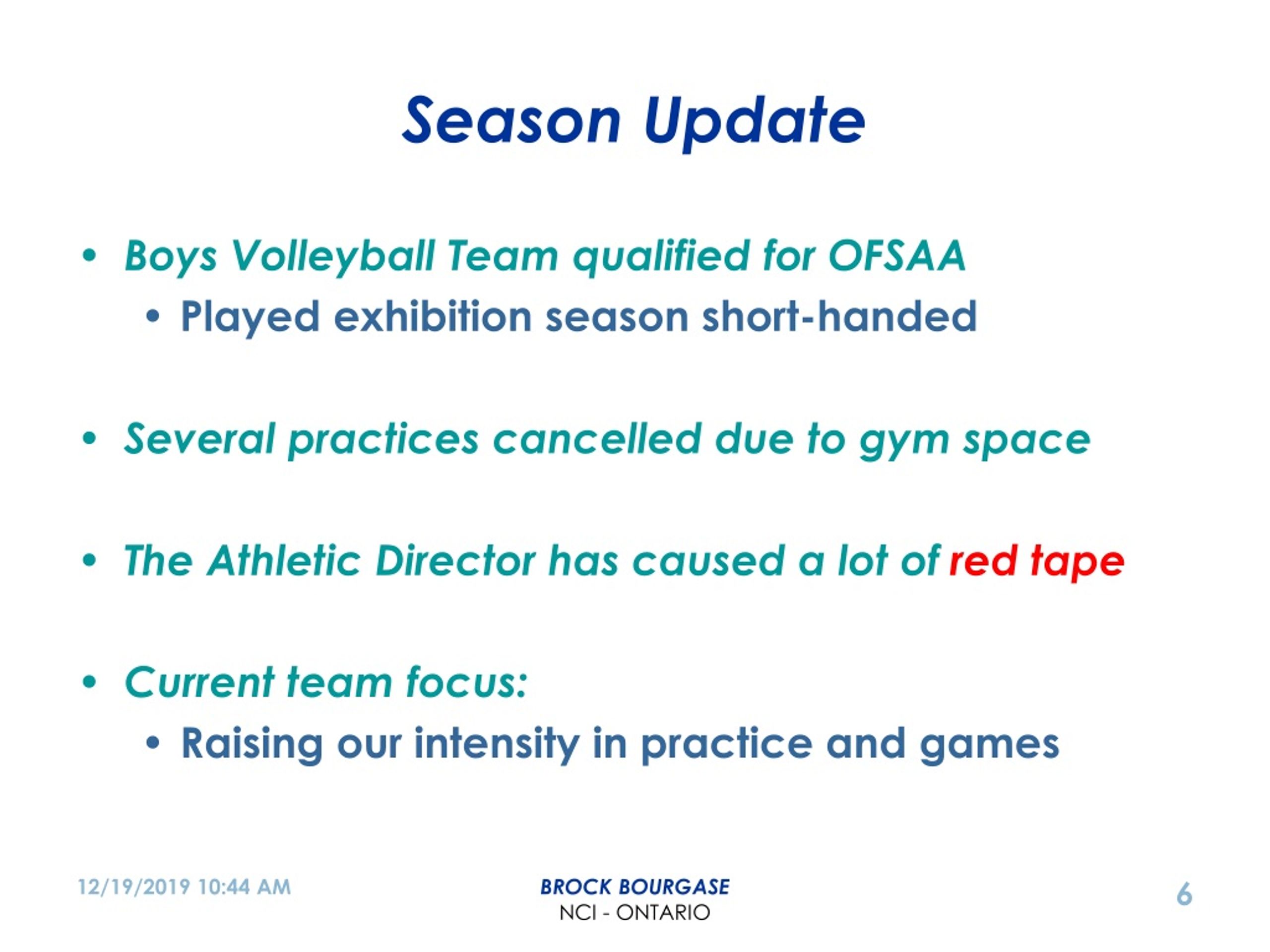 Season Update

• Boys Volleyball Team qualified for OFSAA
  • Played exhibition season short-handed

• Several practices cancelled due to gym space

• The Athletic Director has caused a lot of red tape

• Current team focus:
  • Raising our intensity in practice and games

12/19/2019 10:44 AM

BROCK BOURGASE
NCI - ONTARIO

6